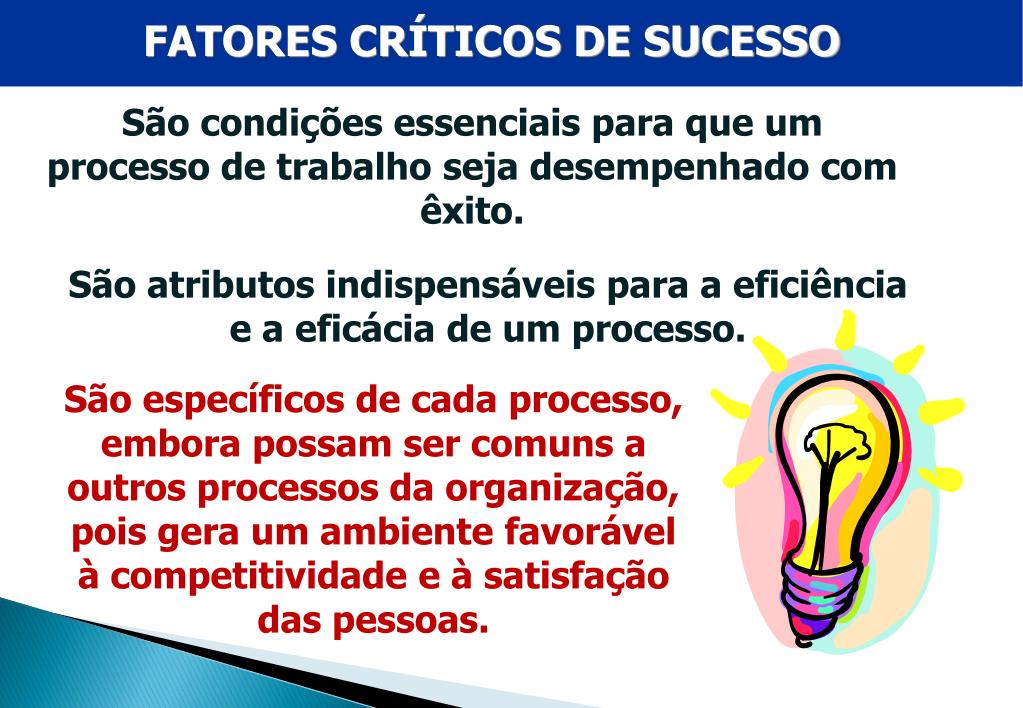 FATORES CRÍTICOS DE SUCESSO

São condições essenciais para que um processo de trabalho seja desempenhado com êxito.

São atributos indispensáveis para a eficiência e a eficácia de um processo.

São específicos de cada processo, embora possam ser comuns a outros processos da organização, pois gera um ambiente favorável à competitividade e à satisfação das pessoas.